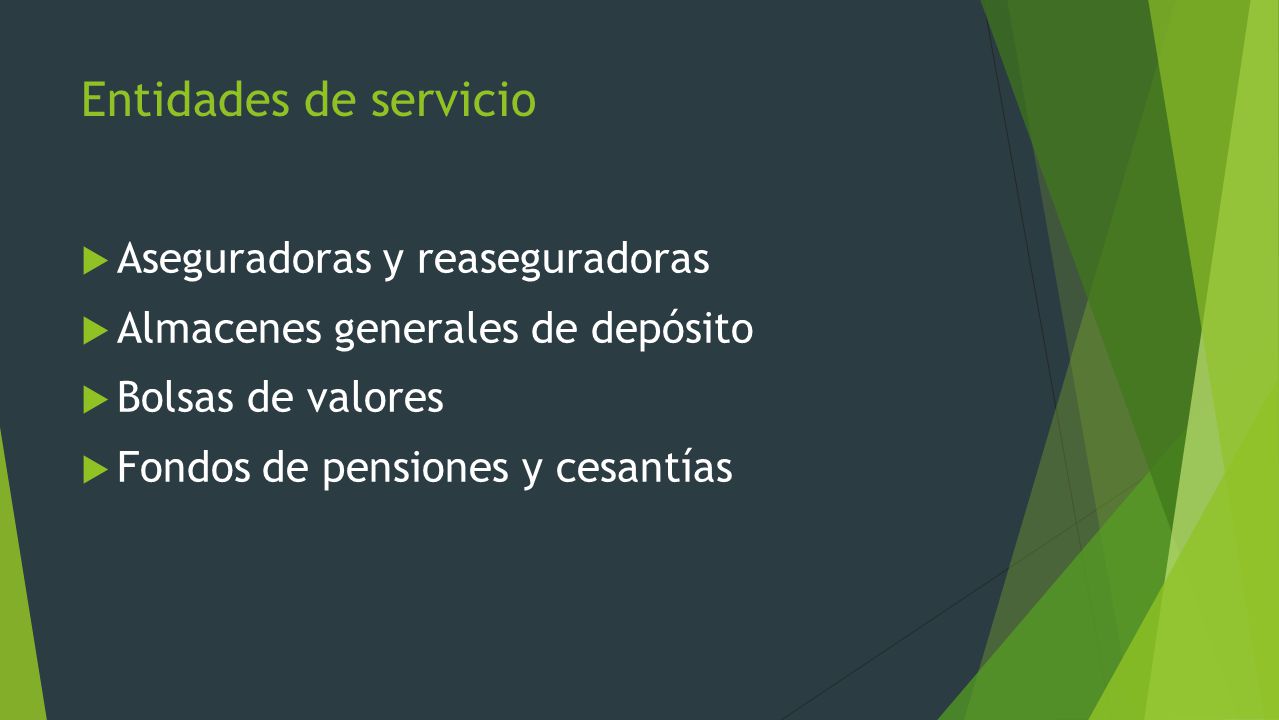 Entidades de servicio

Aseguradoras y reaseguradoras
Almacenes generales de depósito
Bolsas de valores
Fondos de pensiones y cesantías